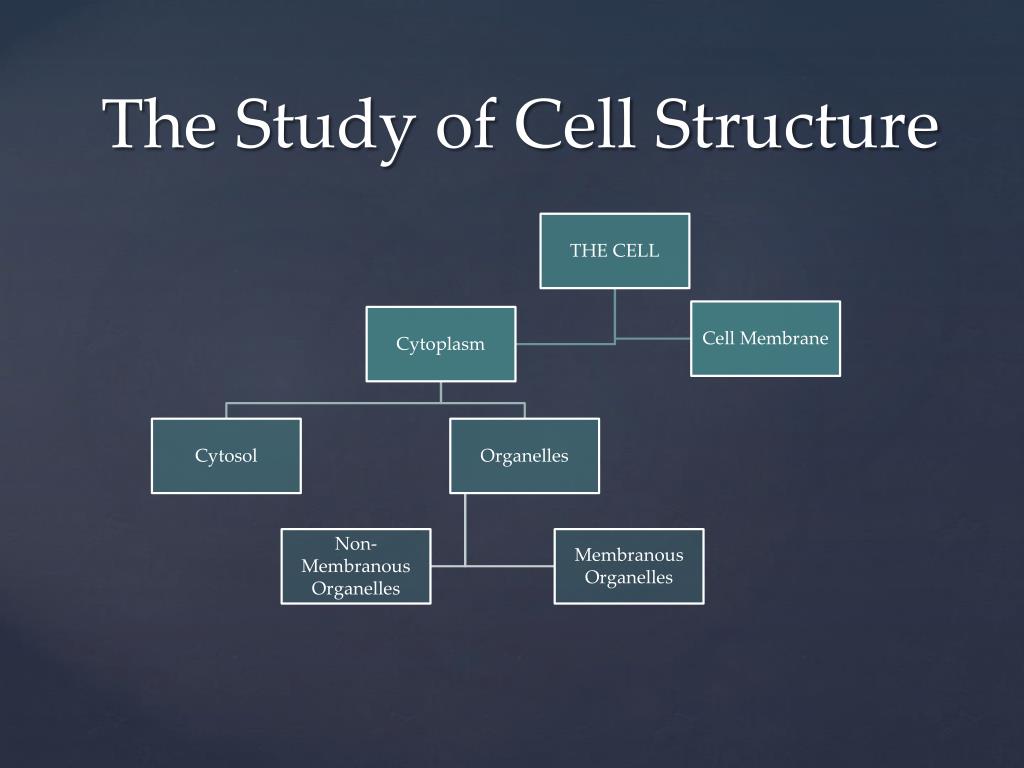 The Study of Cell Structure

THE CELL

Cytoplasm

Cell Membrane

Cytosol

Organelles

Non-Membranous Organelles

Membranous Organelles